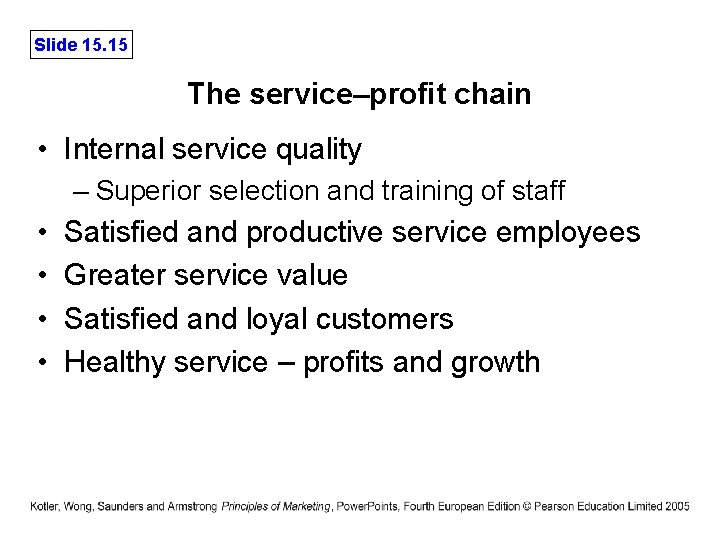 Slide 15.15

The service–profit chain

• Internal service quality
– Superior selection and training of staff
• Satisfied and productive service employees
• Greater service value
• Satisfied and loyal customers
• Healthy service – profits and growth

Kotler, Wong, Saunders and Armstrong Principles of Marketing, PowerPoints, Fourth European Edition © Pearson Education Limited 2005